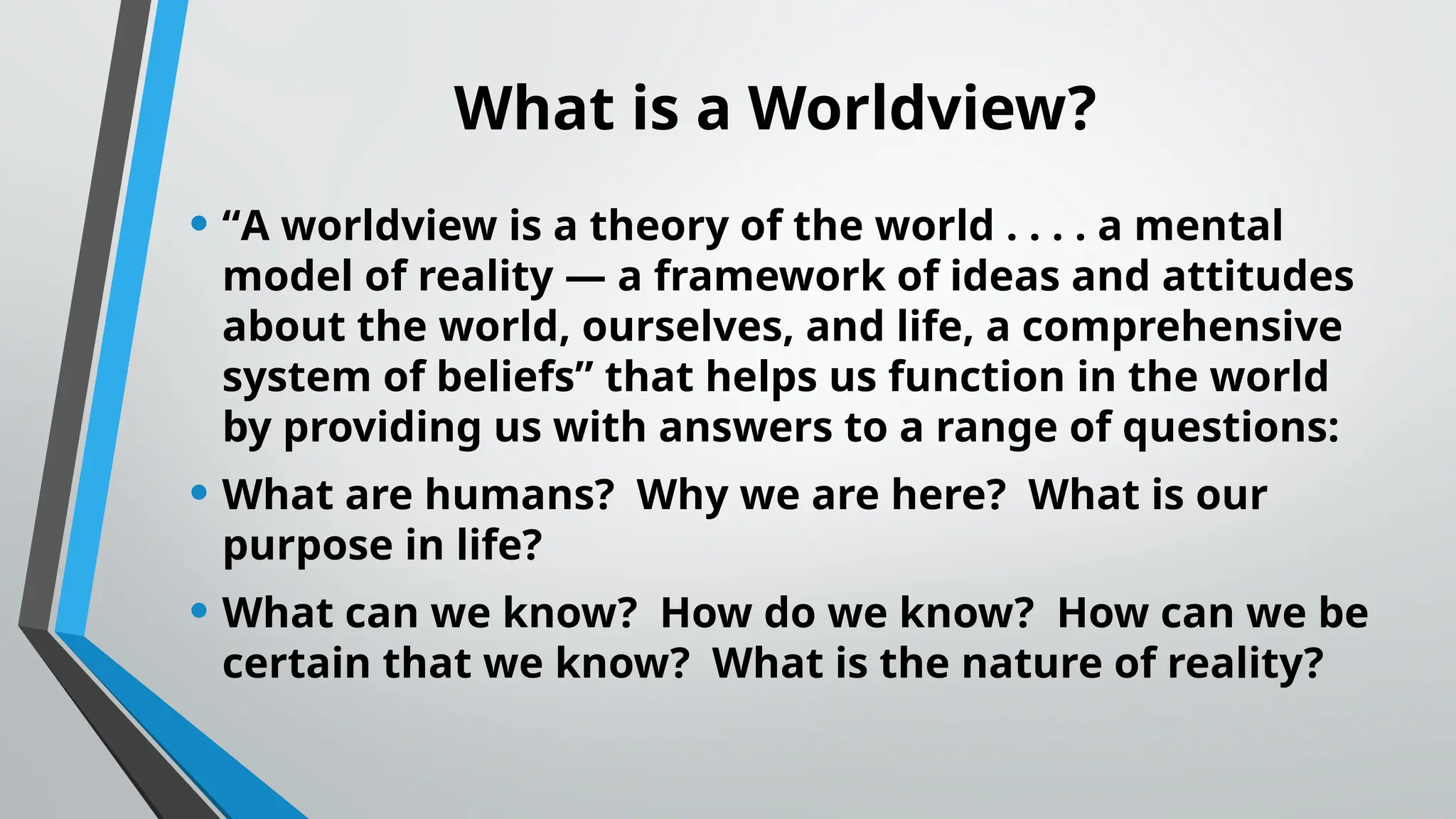 What is a Worldview?

• “A worldview is a theory of the world . . . . a mental model of reality — a framework of ideas and attitudes about the world, ourselves, and life, a comprehensive system of beliefs” that helps us function in the world by providing us with answers to a range of questions:

• What are humans?  Why we are here?  What is our purpose in life?

• What can we know?  How do we know?  How can we be certain that we know?  What is the nature of reality?